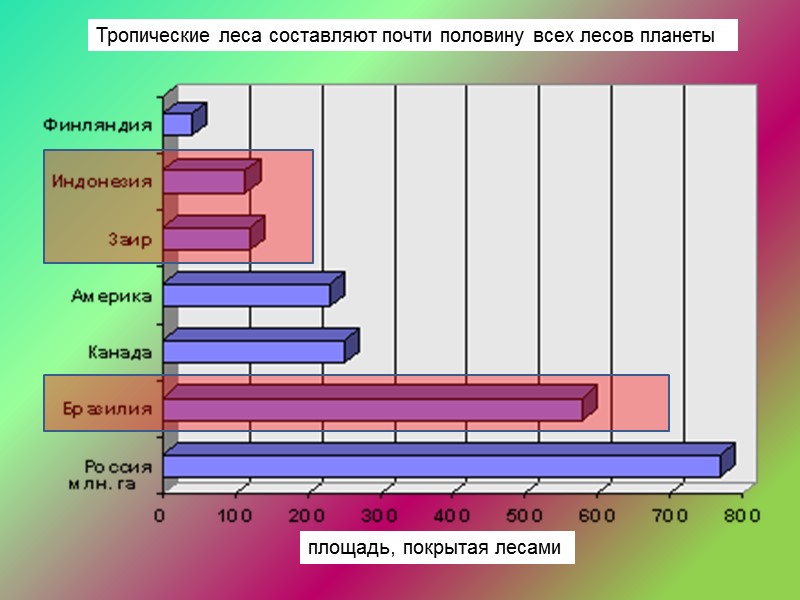 Тропические леса составляют почти половину всех лесов планеты

Финляндия
Индонезия
Заир
Америка
Канада
Бразилия
Россия
млн. га

0
100
200
300
400
500
600
700
800

площадь, покрытая лесами